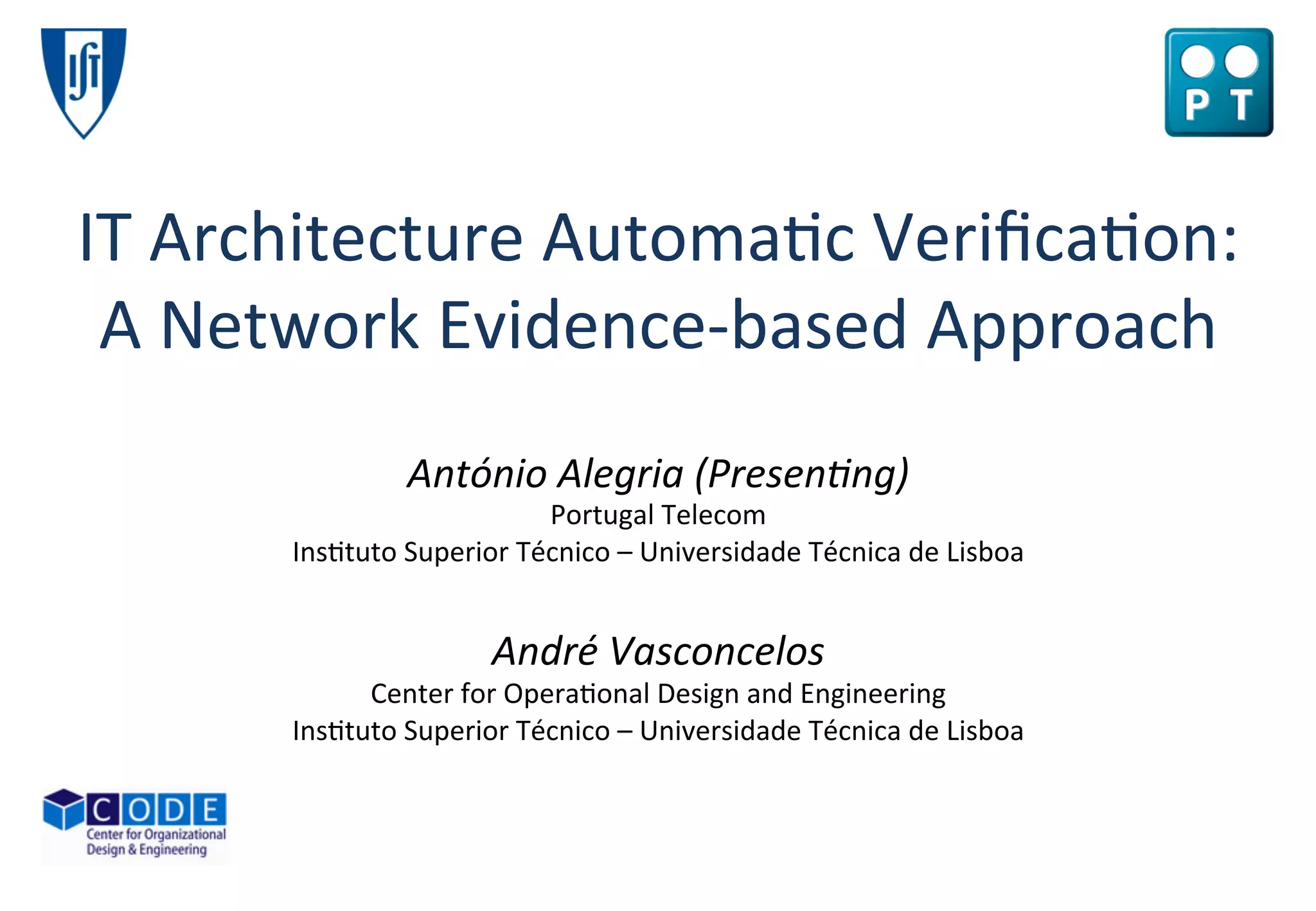 IST

PT

IT Architecture Automatic Verification: A Network Evidence-based Approach

António Alegria (Presenting)
Portugal Telecom
Instituto Superior Técnico – Universidade Técnica de Lisboa

André Vasconcelos
Center for Operational Design and Engineering
Instituto Superior Técnico – Universidade Técnica de Lisboa

CODE
Center for Organizational Design & Engineering